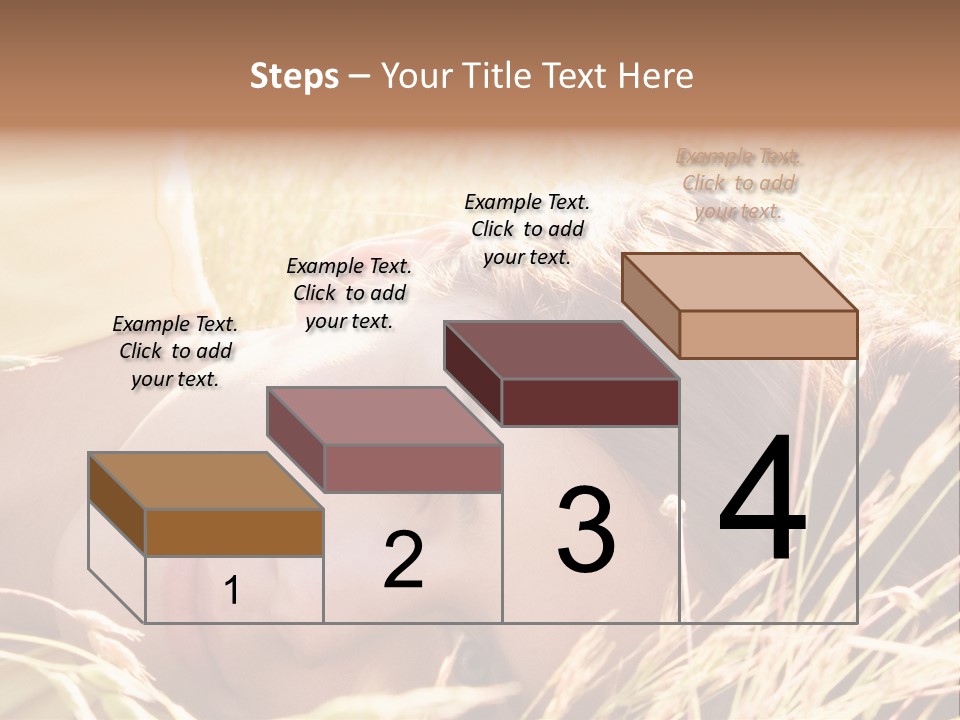 Steps – Your Title Text Here

Example Text. Click to add your text.

Example Text. Click to add your text.

Example Text. Click to add your text.

Example Text. Click to add your text.

1

2

3

4